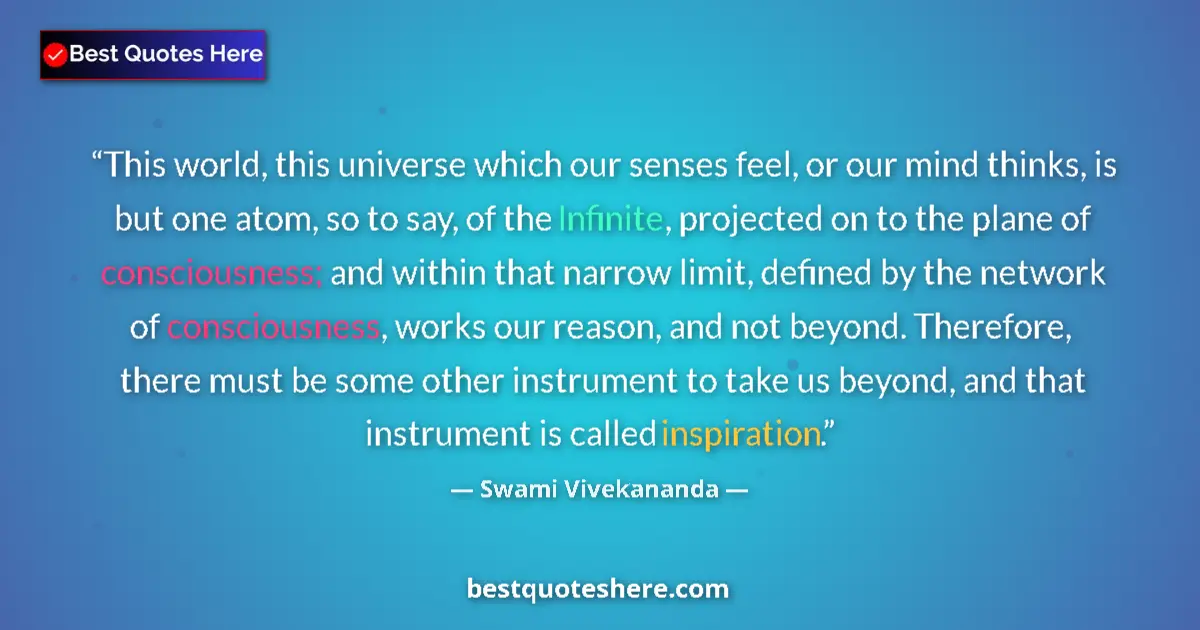 Best Quotes Here

“This world, this universe which our senses feel, or our mind thinks, is but one atom, so to say, of the Infinite, projected on to the plane of consciousness; and within that narrow limit, defined by the network of consciousness, works our reason, and not beyond. Therefore, there must be some other instrument to take us beyond, and that instrument is called inspiration.”

— Swami Vivekananda —

bestquoteshere.com